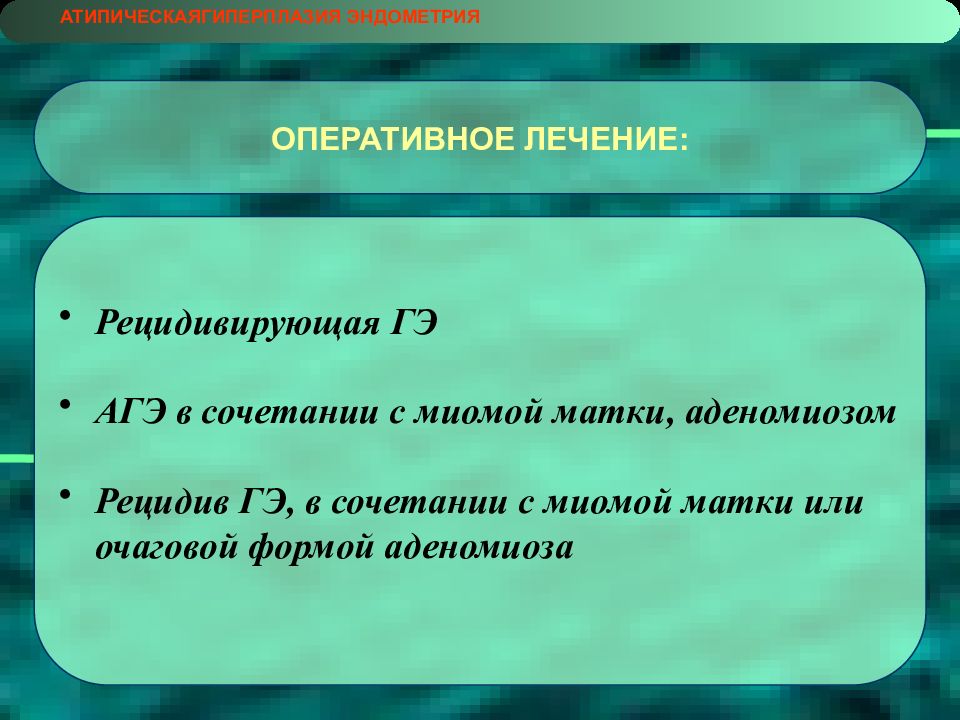 АТИПИЧЕСКАЯГИПЕРПЛАЗИЯ ЭНДОМЕТРИЯ

ОПЕРАТИВНОЕ ЛЕЧЕНИЕ:

• Рецидивирующая ГЭ

• АГЭ в сочетании с миомой матки, аденомиозом

• Рецидив ГЭ, в сочетании с миомой матки или очаговой формой аденомиоза